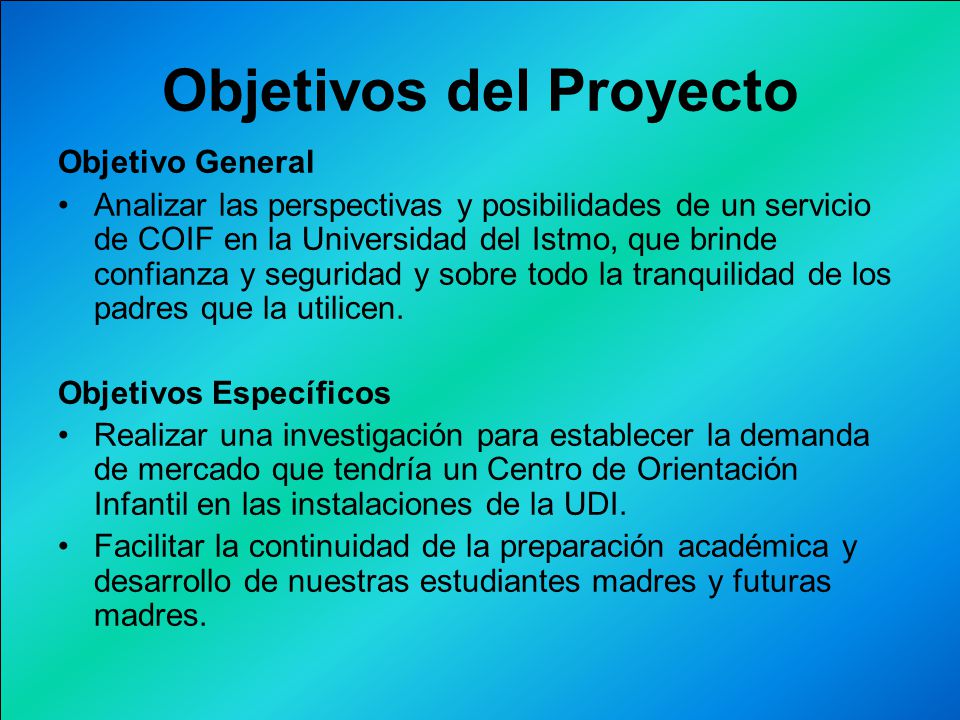 Objetivos del Proyecto

Objetivo General

• Analizar las perspectivas y posibilidades de un servicio de COIF en la Universidad del Istmo, que brinde confianza y seguridad y sobre todo la tranquilidad de los padres que la utilicen.

Objetivos Específicos

• Realizar una investigación para establecer la demanda de mercado que tendría un Centro de Orientación Infantil en las instalaciones de la UDI.

• Facilitar la continuidad de la preparación académica y desarrollo de nuestras estudiantes madres y futuras madres.